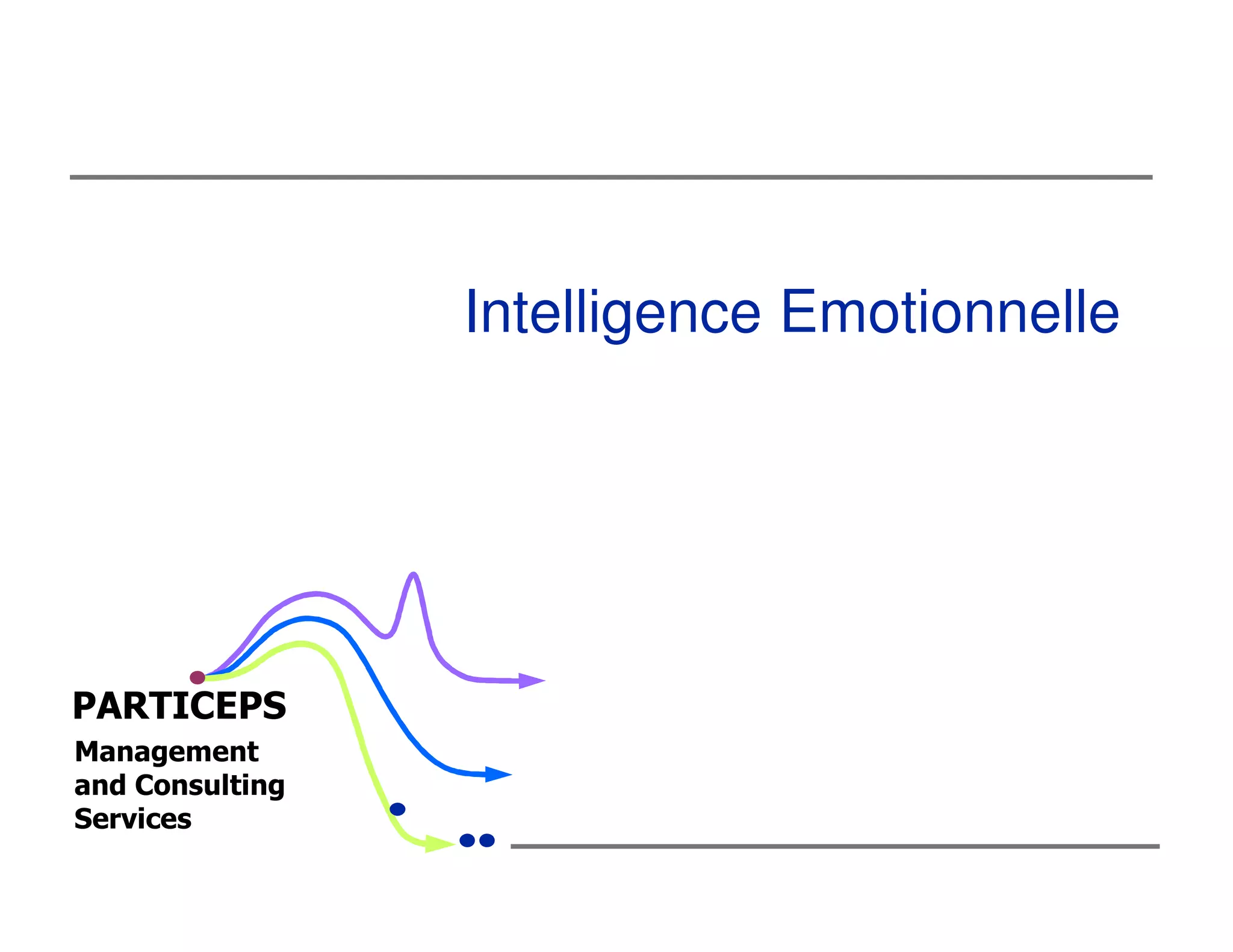 Intelligence Emotionnelle

PARTICEPS

Management and Consulting Services